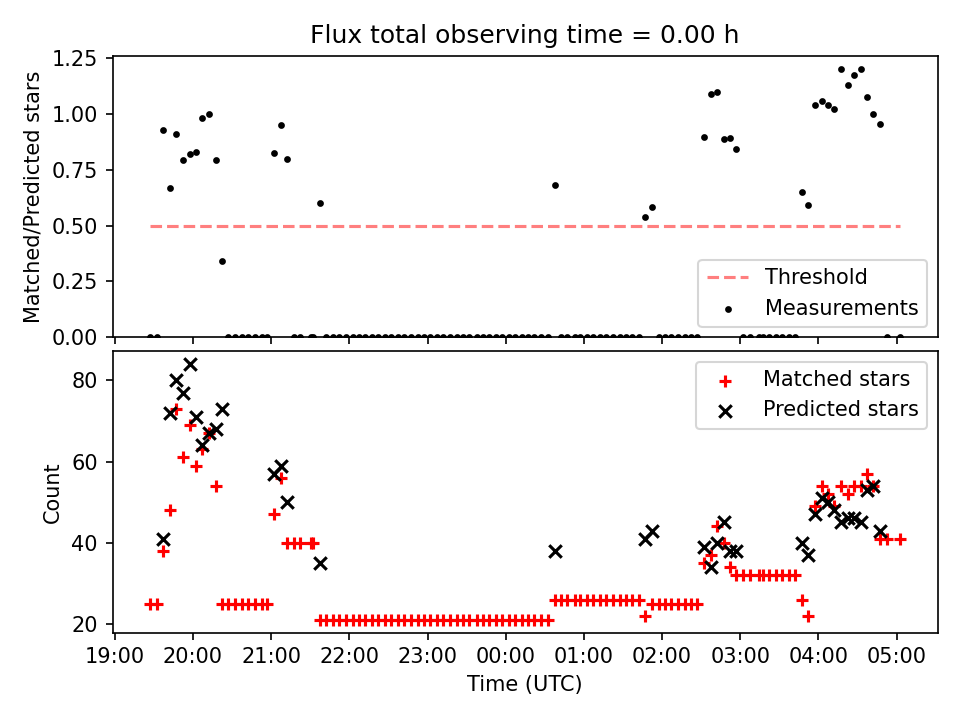 Flux total observing time = 0.00 h

Matched/Predicted stars

1.25
1.00
0.75
0.50
0.25
0.00

Threshold
Measurements

Count

80
60
40
20

Matched stars
Predicted stars

19:00 20:00 21:00 22:00 23:00 00:00 01:00 02:00 03:00 04:00 05:00

Time (UTC)